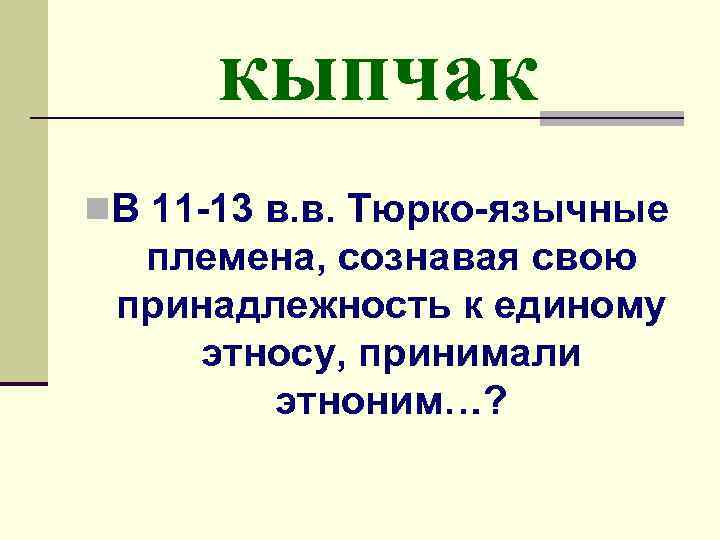 кыпчак

В 11-13 в.в. Тюрко-язычные племена, сознавая свою принадлежность к единому этносу, принимали этноним…?